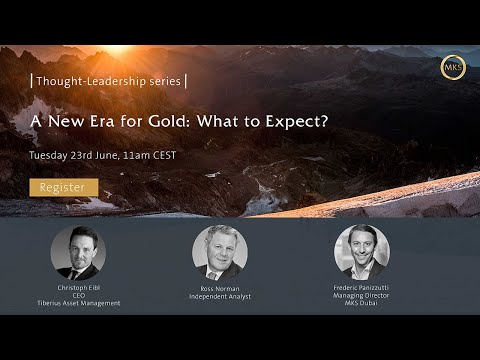 MKS

| Thought-Leadership series |

A New Era for Gold: What to Expect?

Tuesday 23rd June, 11am CEST

Register

Christoph Eibl
CEO
Tiberius Asset Management

Ross Norman
Independent Analyst

Frederic Panizzutti
Managing Director
MKS Dubai